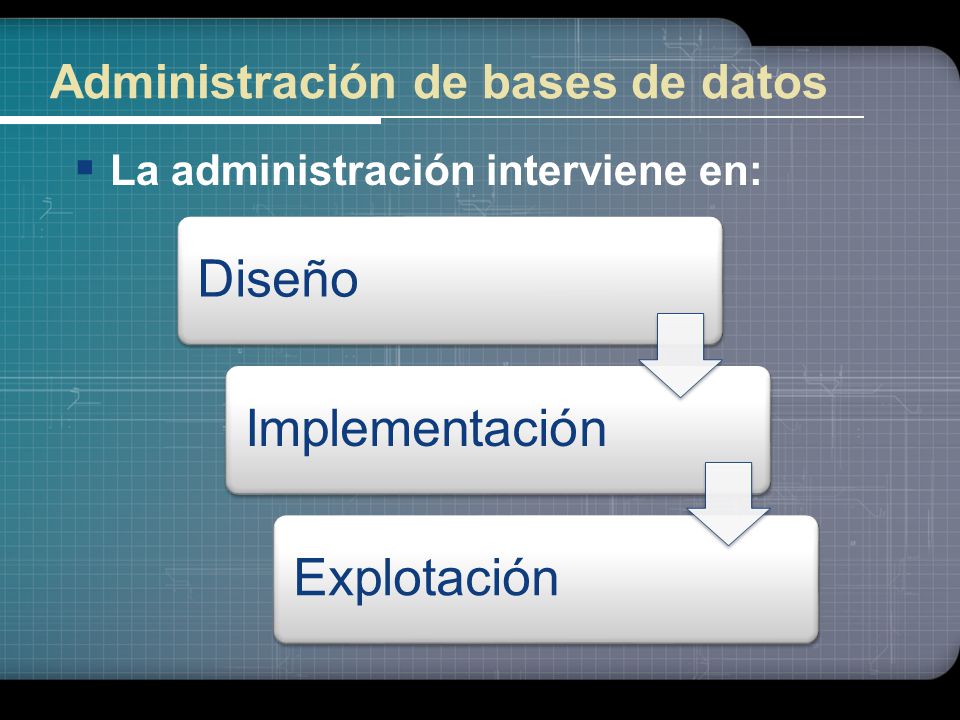 Administración de bases de datos

La administración interviene en:

Diseño

Implementación

Explotación